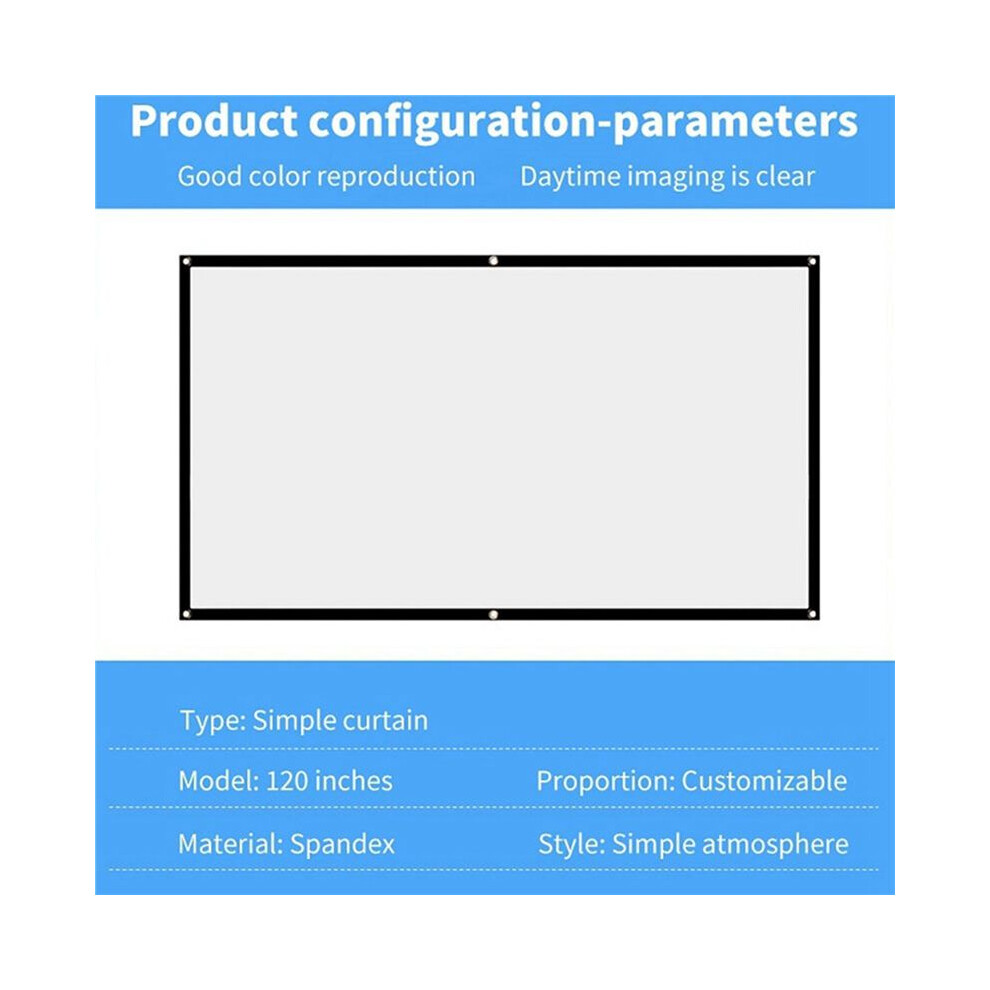 Product configuration-parameters

Good color reproduction Daytime imaging is clear

Type: Simple curtain

Model: 120 inches Proportion: Customizable

Material: Spandex Style: Simple atmosphere